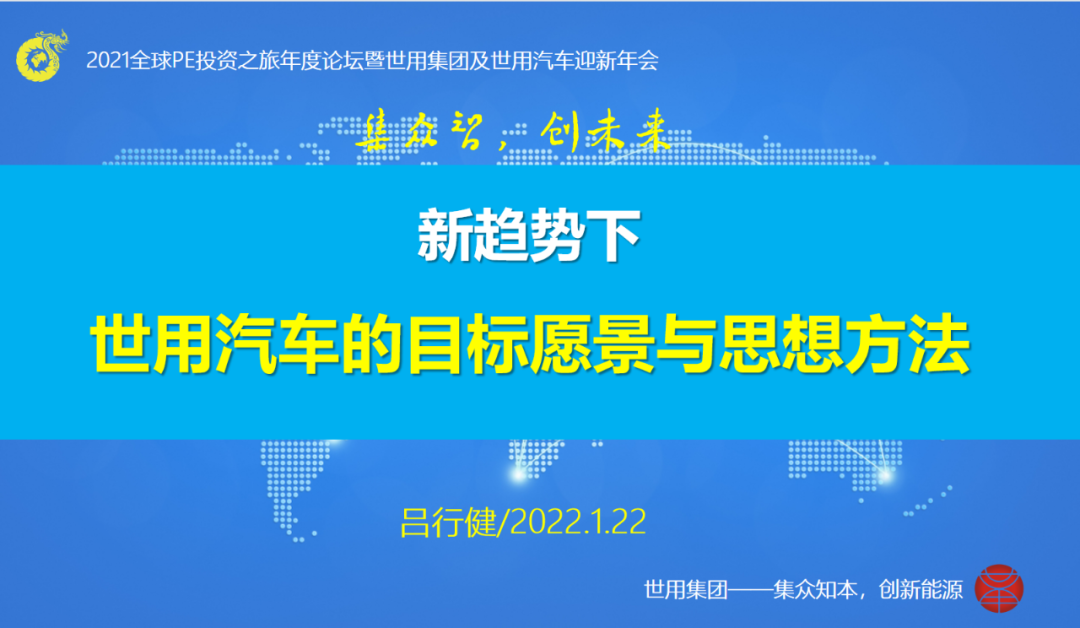 2021全球PE投资之旅年度论坛暨世用集团及世用汽车迎新年会

集众智，创未来

新趋势下

世用汽车的目标愿景与思想方法

吕行健/2022.1.22

世用集团——集众知本，创新能源